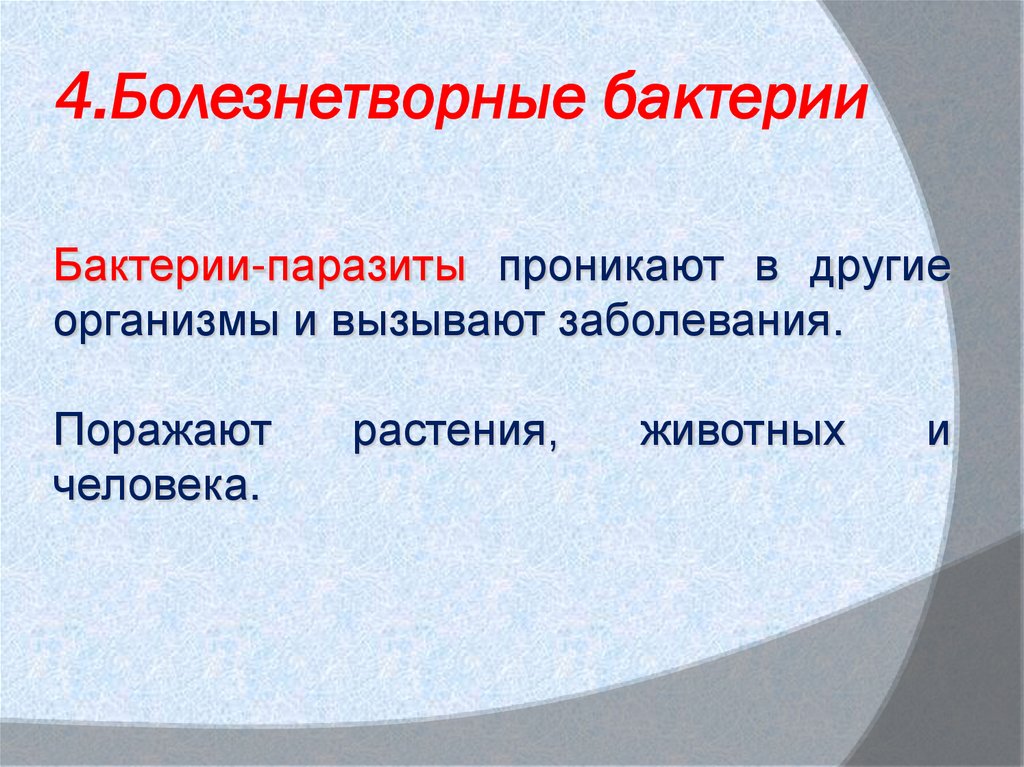 4.Болезнетворные бактерии

Бактерии-паразиты проникают в другие организмы и вызывают заболевания.

Поражают растения, животных и человека.